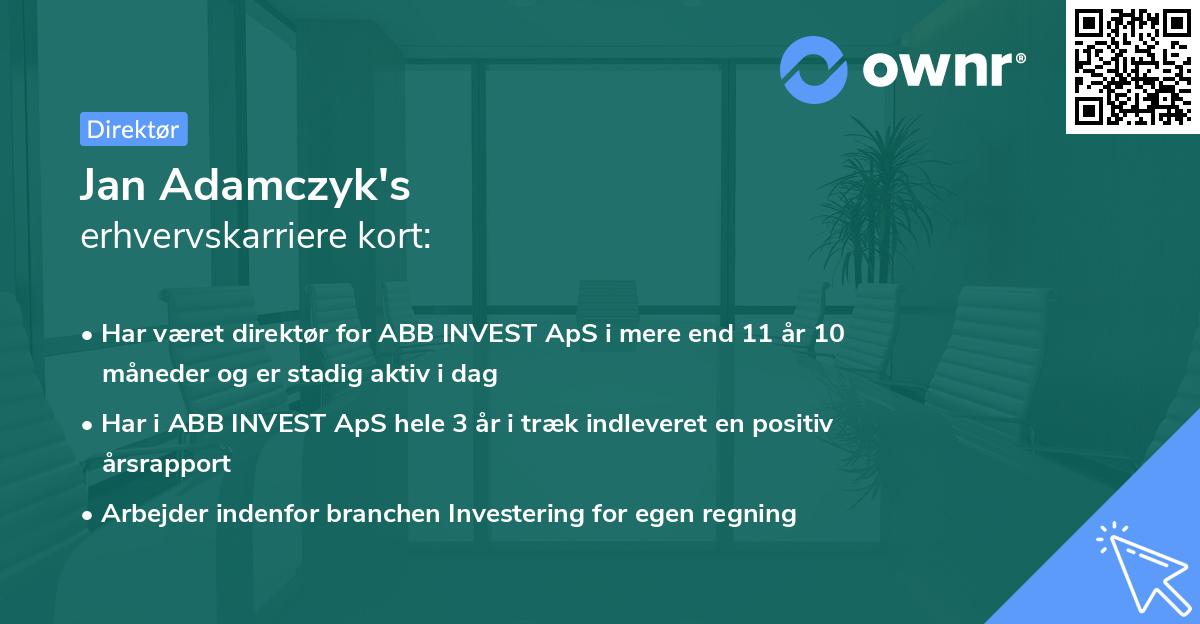 ownr®

Direktør

Jan Adamczyk's
erhvervskarriere kort:

• Har været direktør for ABB INVEST ApS i mere end 11 år 10 måneder og er stadig aktiv i dag
• Har i ABB INVEST ApS hele 3 år i træk indleveret en positiv årsrapport
• Arbejder indenfor branchen Investering for egen regning